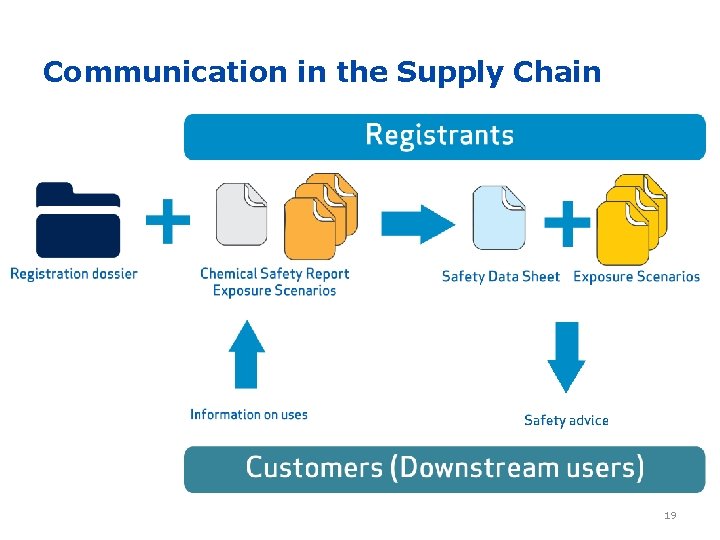 Communication in the Supply Chain

Registrants

Registration dossier

Chemical Safety Report
Exposure Scenarios

Safety Data Sheet

Exposure Scenarios

Information on uses

Safety advice

Customers (Downstream users)

19